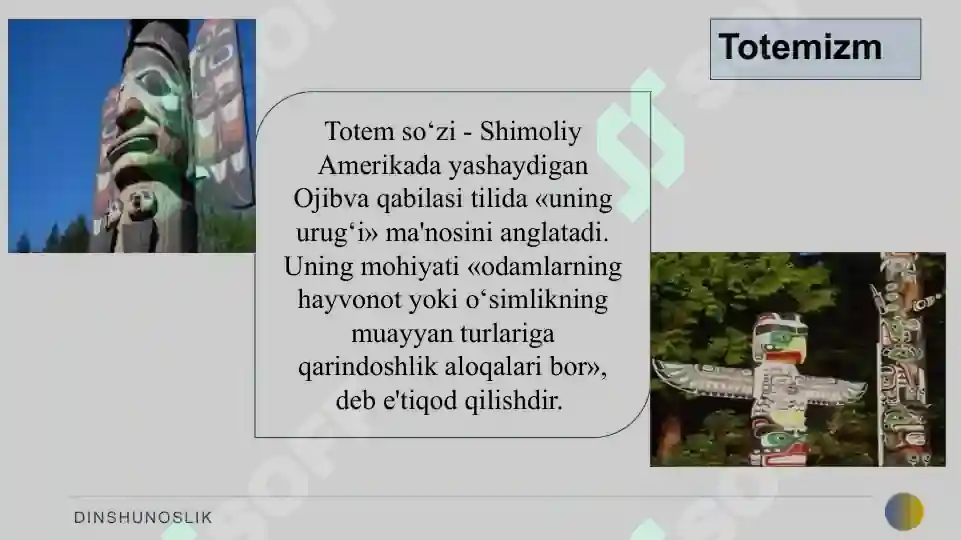 Totemizm

Totem so‘zi - Shimoliy Amerikada yashaydigan Ojibva qabilasi tilida «uning urug‘i» ma'nosini anglatadi. Uning mohiyati «odamlarning hayvonot yoki o‘simlikning muayyan turlariga qarindoshlik aloqalari bor», deb e'tiqod qilishdir.

DINSHUNOSLIK